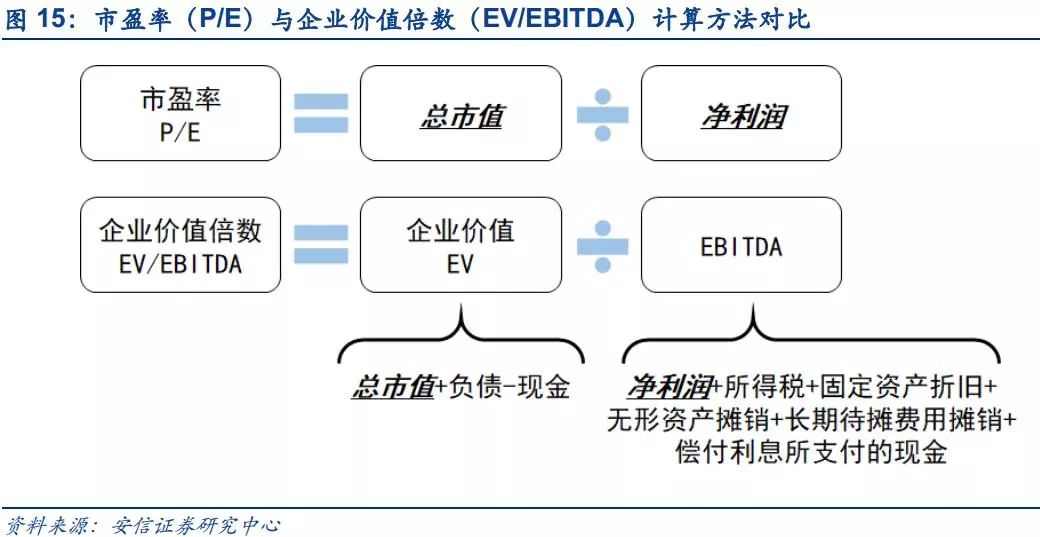 图 15：市盈率（P/E）与企业价值倍数（EV/EBITDA）计算方法对比

市盈率
P/E

总市值

净利润

企业价值倍数
EV/EBITDA

企业价值
EV

EBITDA

总市值+负债-现金

净利润+所得税+固定资产折旧+无形资产摊销+长期待摊费用摊销+偿付利息所支付的现金

资料来源：安信证券研究中心